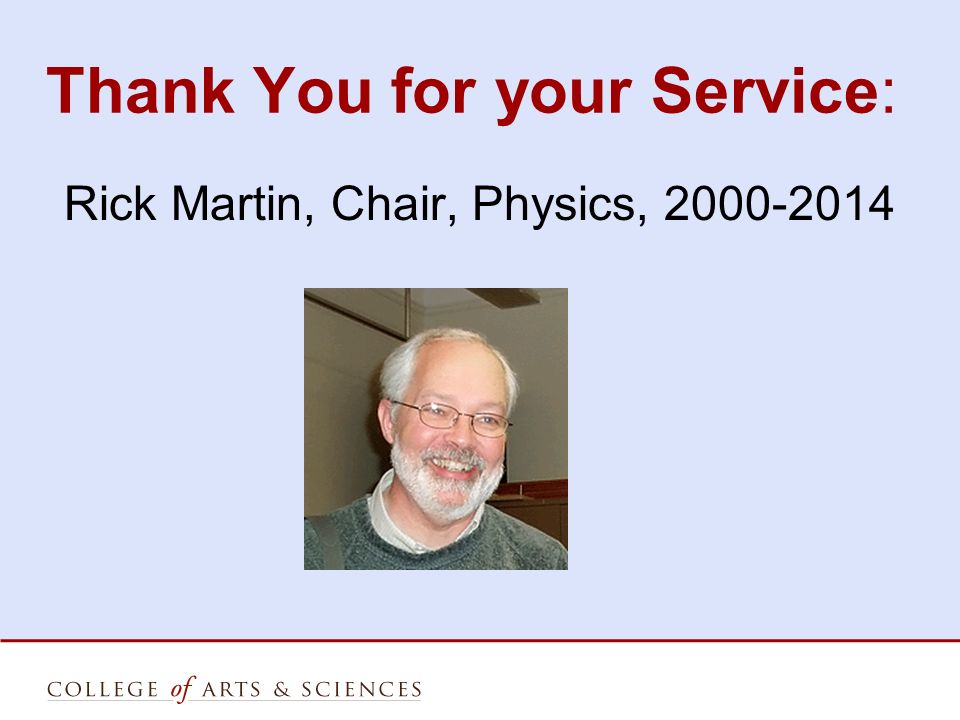 Thank You for your Service:

Rick Martin, Chair, Physics, 2000-2014

COLLEGE of ARTS & SCIENCES